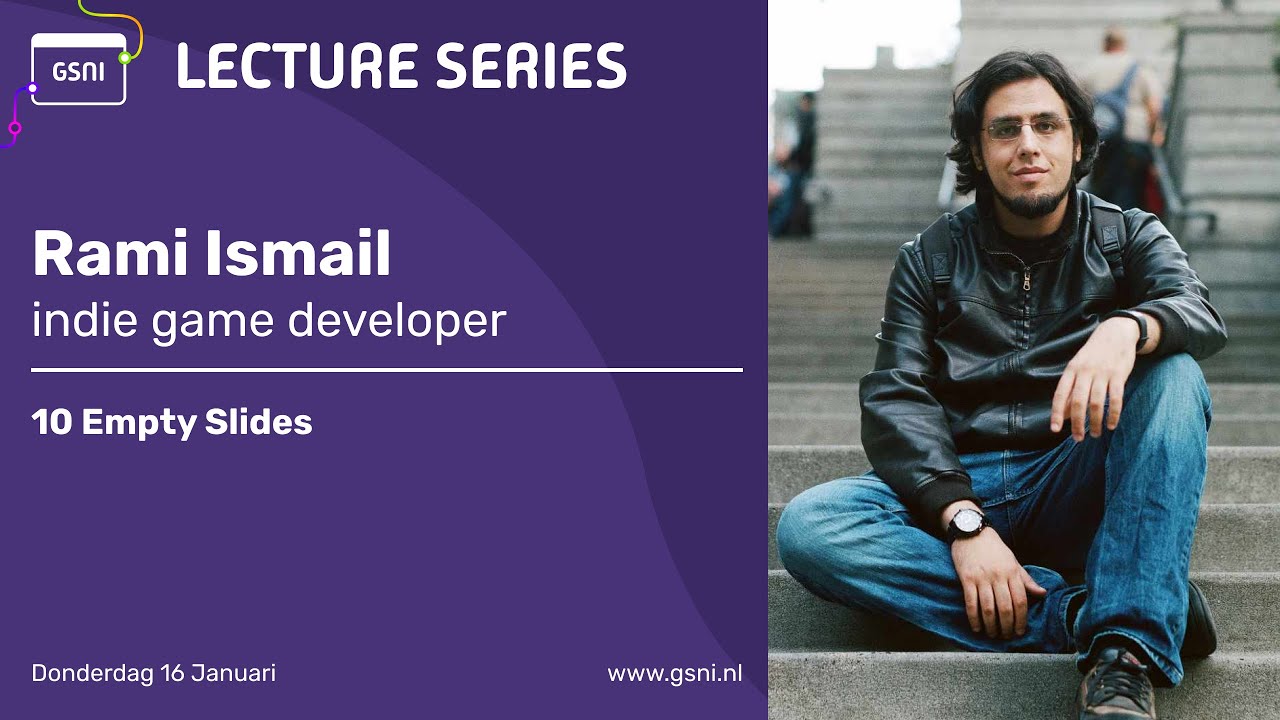 GSNI

LECTURE SERIES

Rami Ismail

indie game developer

10 Empty Slides

Donderdag 16 Januari

www.gsni.nl